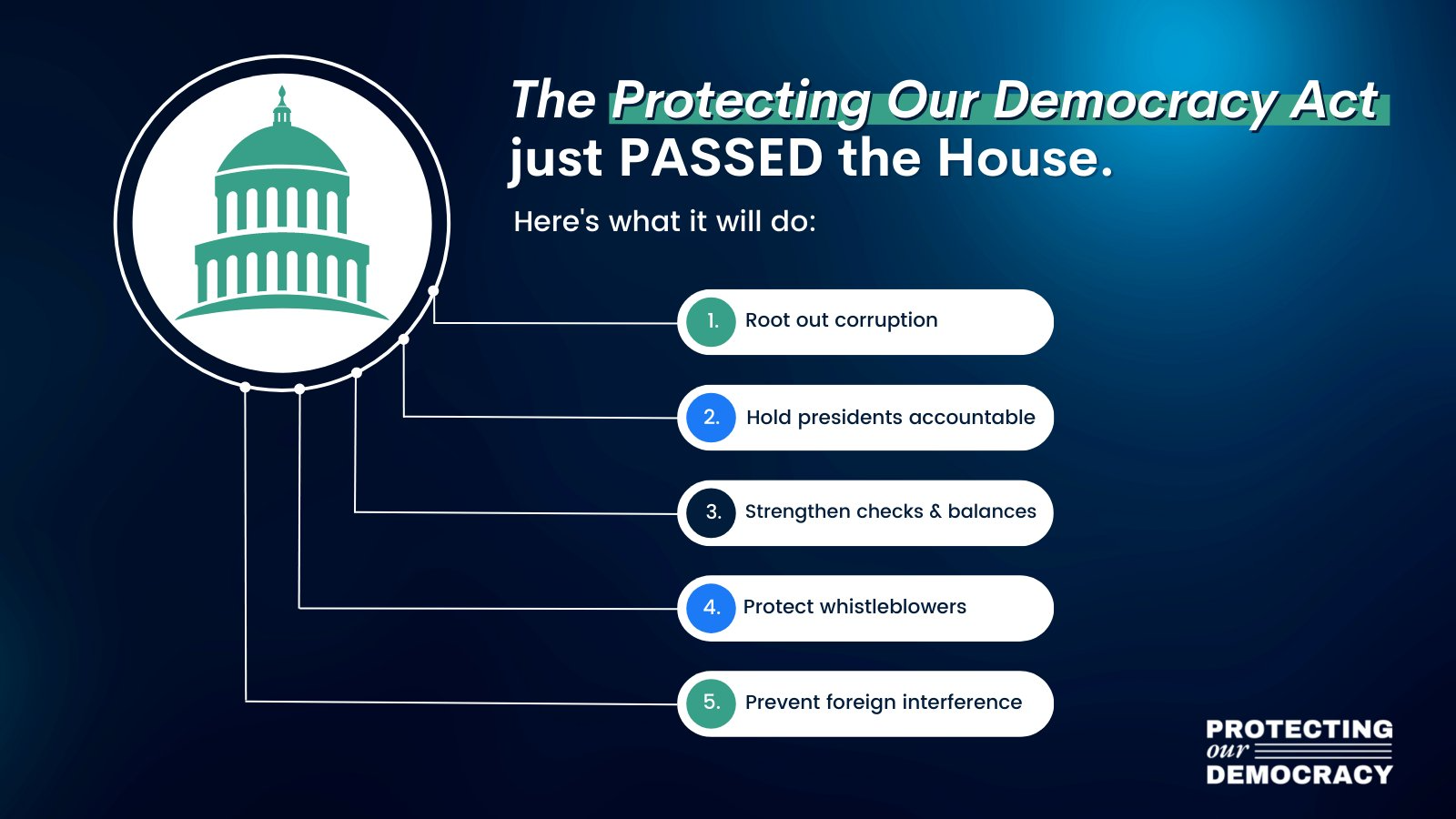 The Protecting Our Democracy Act just PASSED the House.

Here's what it will do:

1. Root out corruption

2. Hold presidents accountable

3. Strengthen checks & balances

4. Protect whistleblowers

5. Prevent foreign interference

PROTECTING our DEMOCRACY